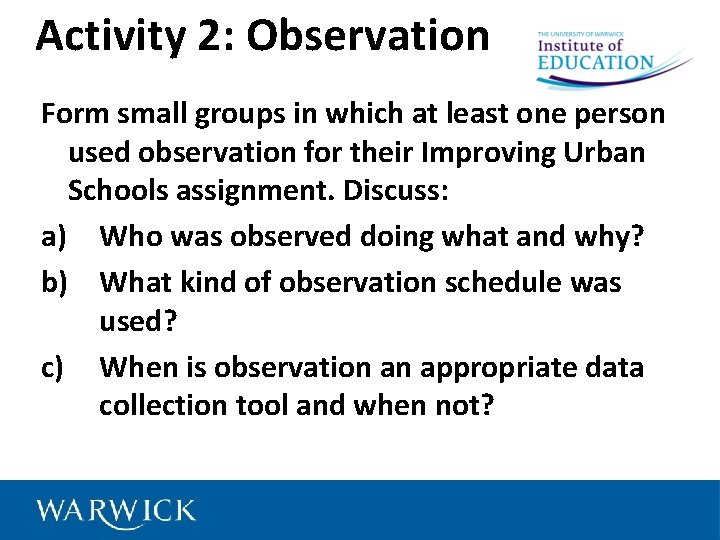 Activity 2: Observation

THE UNIVERSITY OF WARWICK
Institute of
EDUCATION

Form small groups in which at least one person used observation for their Improving Urban Schools assignment. Discuss:

a) Who was observed doing what and why?

b) What kind of observation schedule was used?

c) When is observation an appropriate data collection tool and when not?

WARWICK